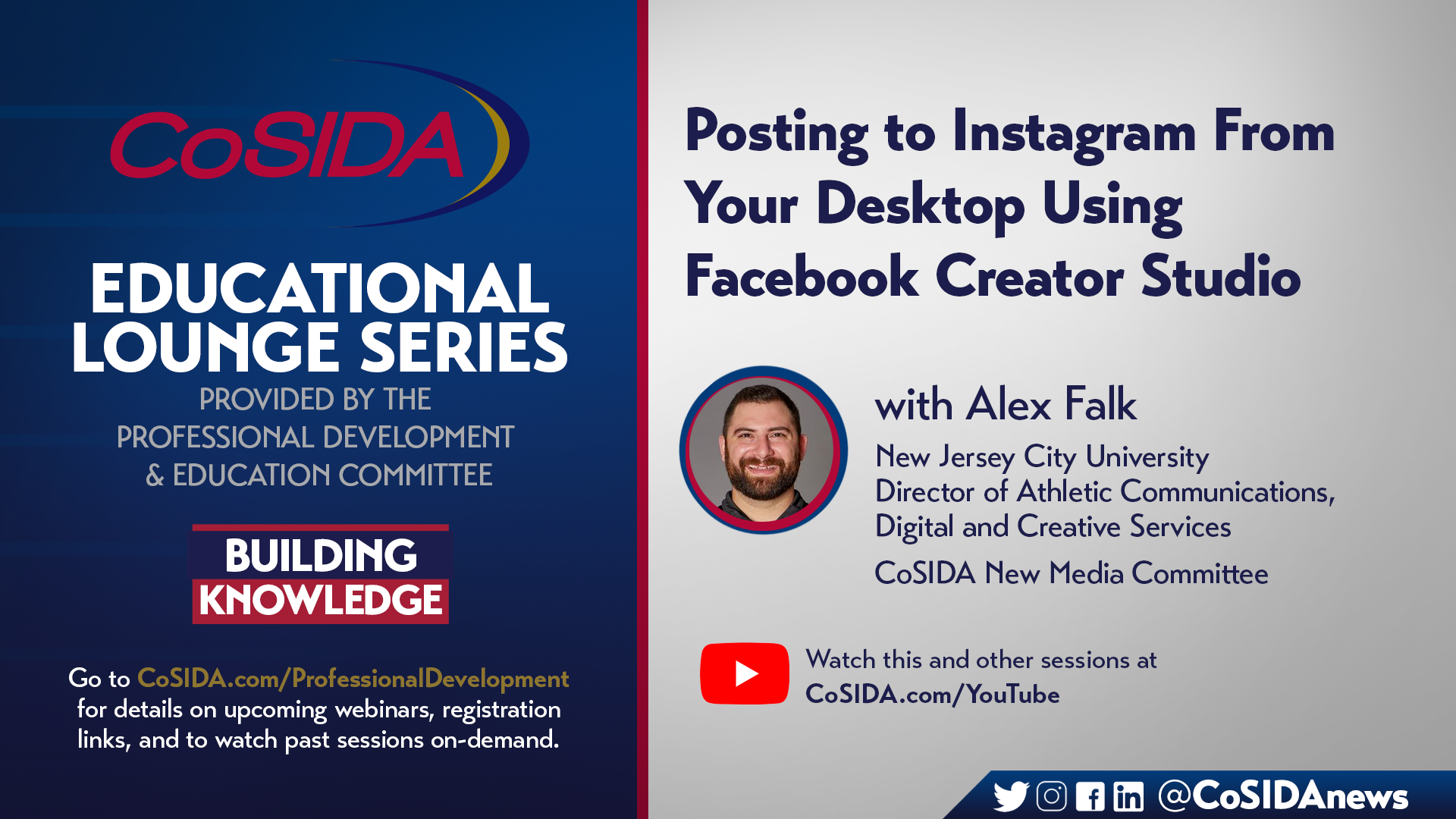 CoSIDA

EDUCATIONAL LOUNGE SERIES

PROVIDED BY THE PROFESSIONAL DEVELOPMENT & EDUCATION COMMITTEE

BUILDING KNOWLEDGE

Go to CoSIDA.com/ProfessionalDevelopment for details on upcoming webinars, registration links, and to watch past sessions on-demand.

Posting to Instagram From Your Desktop Using Facebook Creator Studio

with Alex Falk

New Jersey City University
Director of Athletic Communications, Digital and Creative Services

CoSIDA New Media Committee

Watch this and other sessions at CoSIDA.com/YouTube

@CoSIDAnews